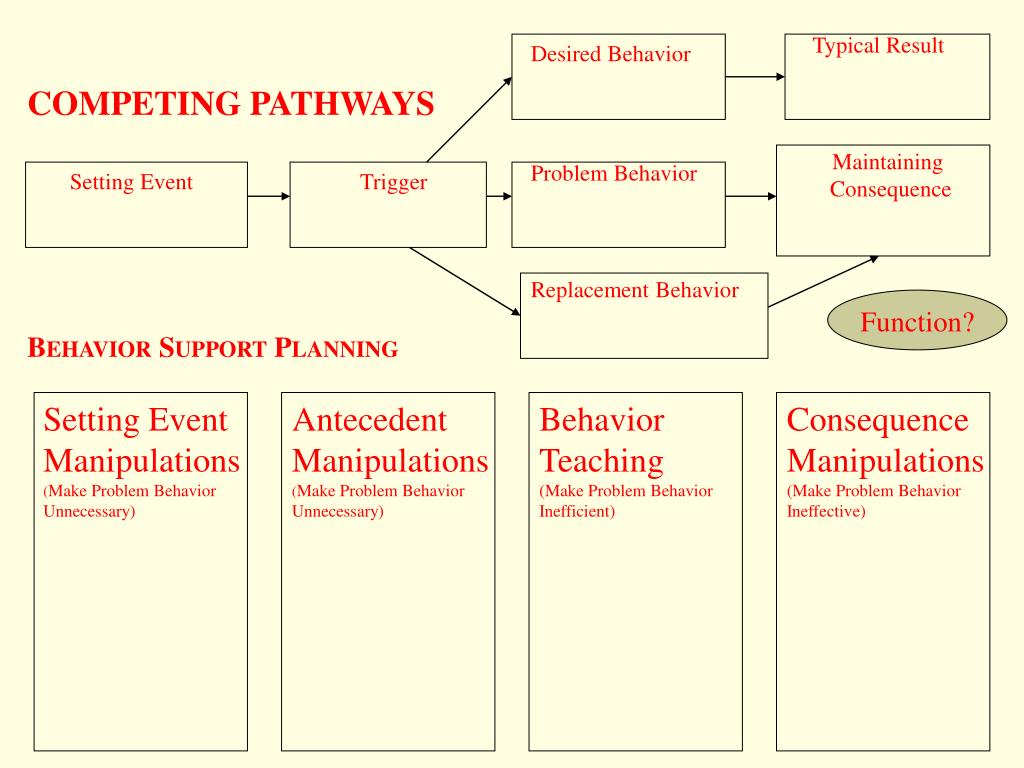 COMPETING PATHWAYS

Desired Behavior

Typical Result

Setting Event

Trigger

Problem Behavior

Maintaining Consequence

Replacement Behavior

Function?

BEHAVIOR SUPPORT PLANNING

Setting Event Manipulations
(Make Problem Behavior Unnecessary)

Antecedent Manipulations
(Make Problem Behavior Unnecessary)

Behavior Teaching
(Make Problem Behavior Inefficient)

Consequence Manipulations
(Make Problem Behavior Ineffective)